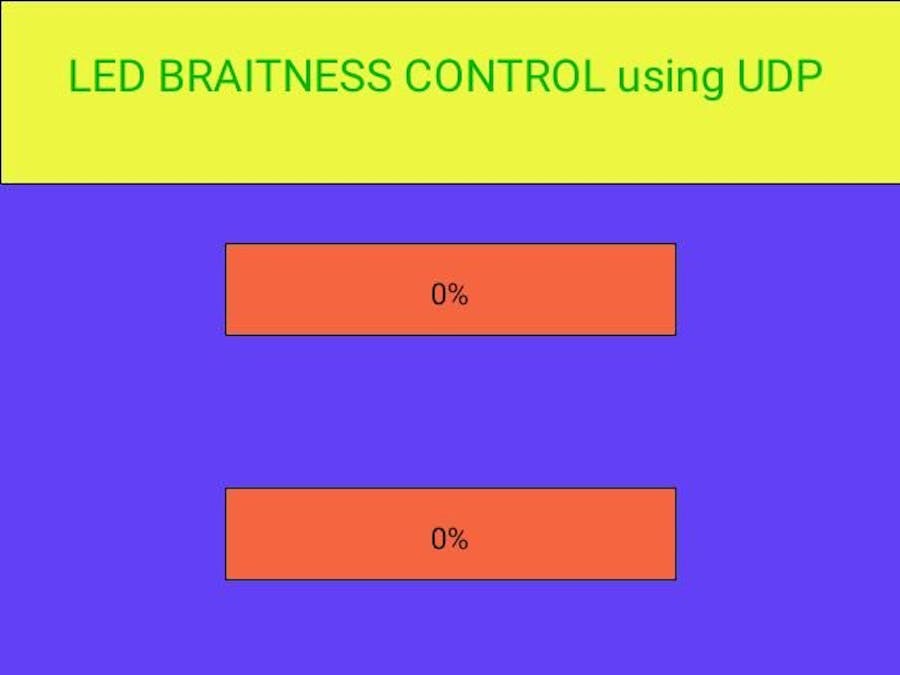 LED BRAITNESS CONTROL using UDP

0%

0%